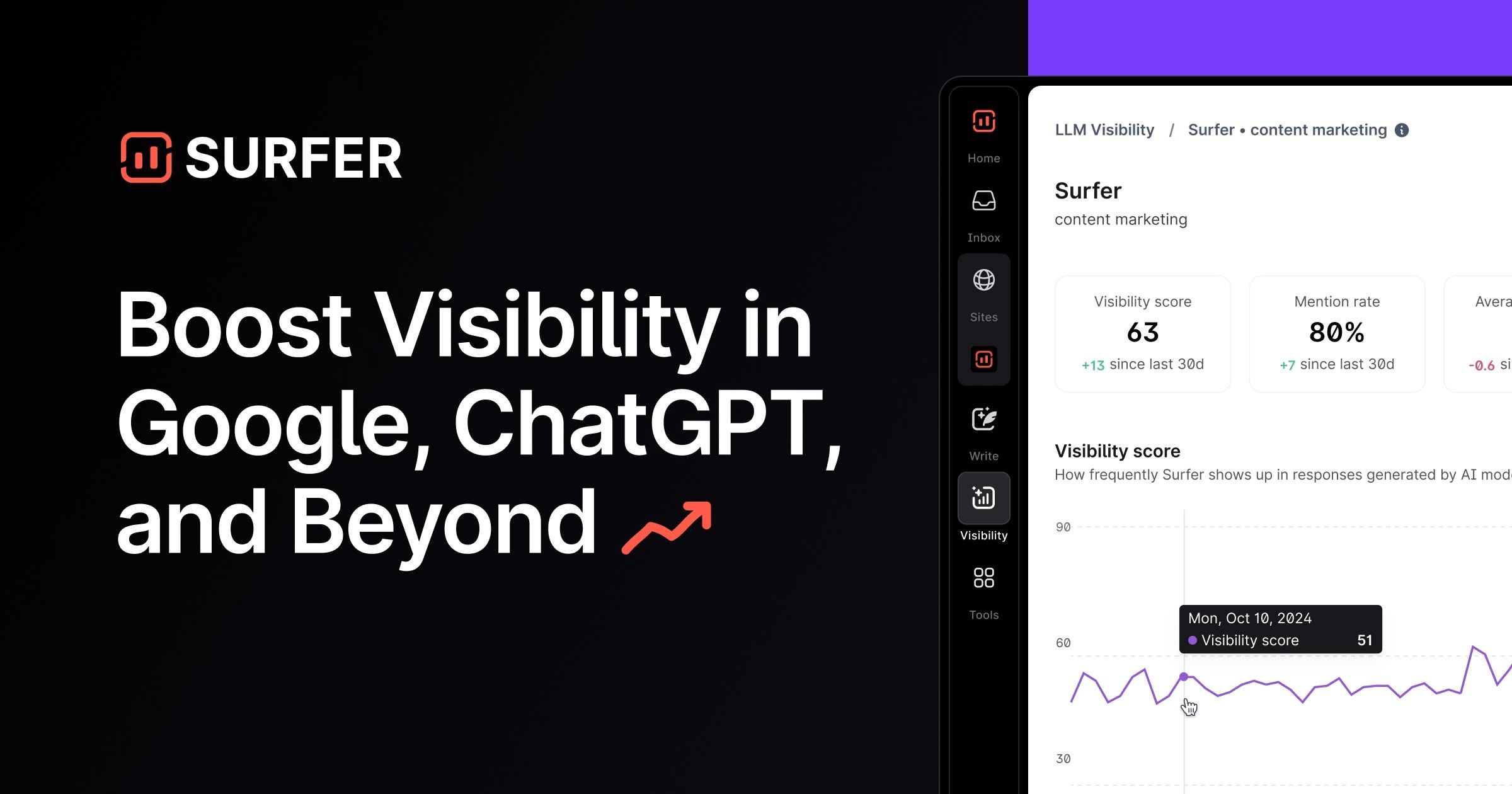 SURFER

Boost Visibility in Google, ChatGPT, and Beyond

Home

Inbox

Sites

Write

Visibility

Tools

LLM Visibility / Surfer • content marketing

Surfer
content marketing

Visibility score
63
+13 since last 30d

Mention rate
80%
+7 since last 30d

Avera
-0.6 si

Visibility score
How frequently Surfer shows up in responses generated by AI mod

90
60
30

Mon, Oct 10, 2024
Visibility score 51